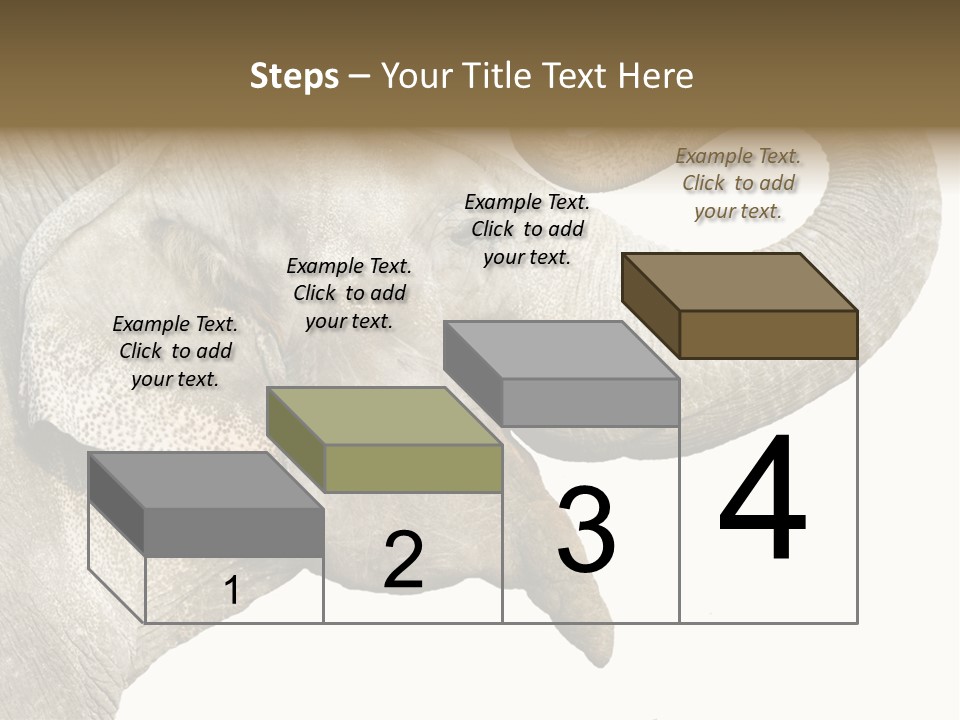 Steps – Your Title Text Here

Example Text. Click to add your text.

Example Text. Click to add your text.

Example Text. Click to add your text.

Example Text. Click to add your text.

1

2

3

4